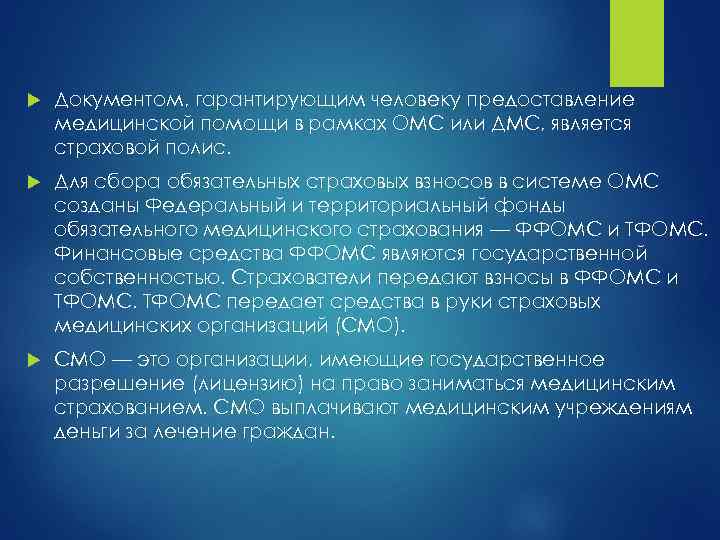 Документом, гарантирующим человеку предоставление медицинской помощи в рамках ОМС или ДМС, является страховой полис.

Для сбора обязательных страховых взносов в системе ОМС созданы Федеральный и территориальный фонды обязательного медицинского страхования — ФФОМС и ТФОМС. Финансовые средства ФФОМС являются государственной собственностью. Страхователи передают взносы в ФФОМС и ТФОМС. ТФОМС передает средства в руки страховых медицинских организаций (СМО).

СМО — это организации, имеющие государственное разрешение (лицензию) на право заниматься медицинским страхованием. СМО выплачивают медицинским учреждениям деньги за лечение граждан.